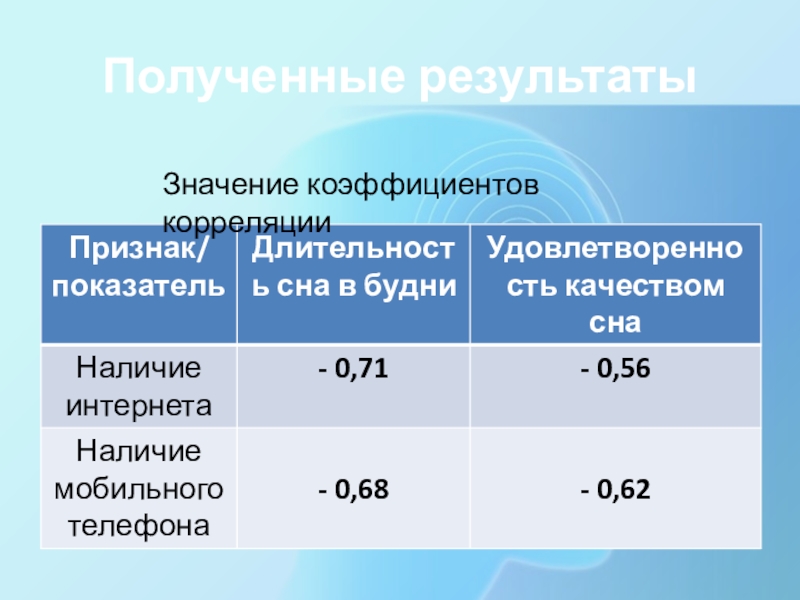 Полученные результаты

Значение коэффициентов корреляции

| Признак/ показатель | Длительность сна в будни | Удовлетворенность качеством сна |
|---|---|---|
| Наличие интернета | - 0,71 | - 0,56 |
| Наличие мобильного телефона | - 0,68 | - 0,62 |